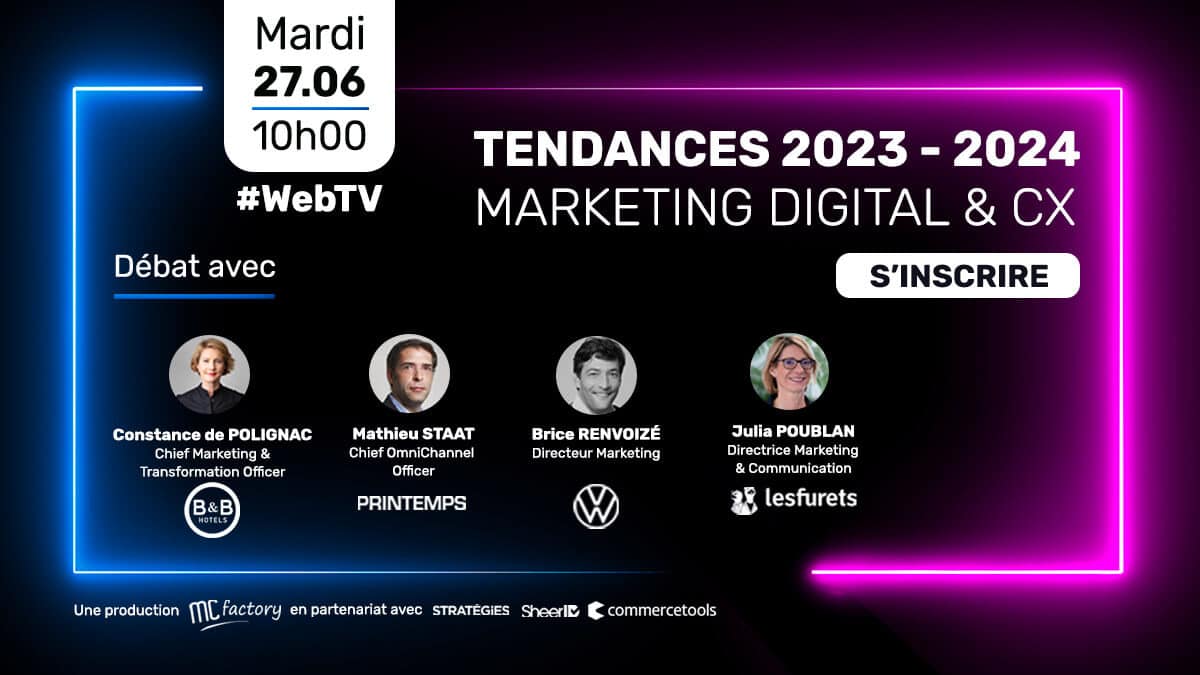 Mardi
27.06
10h00

#WebTV

TENDANCES 2023 - 2024
MARKETING DIGITAL & CX

S'INSCRIRE

Débat avec

Constance de POLIGNAC
Chief Marketing & Transformation Officer
B&B HOTELS

Mathieu STAAT
Chief OmniChannel Officer
PRINTEMPS

Brice RENVOIZÉ
Directeur Marketing

Julia POUBLAN
Directrice Marketing & Communication
lesfurets

Une production MC factory en partenariat avec STRATÉGIES SheerID commercetools